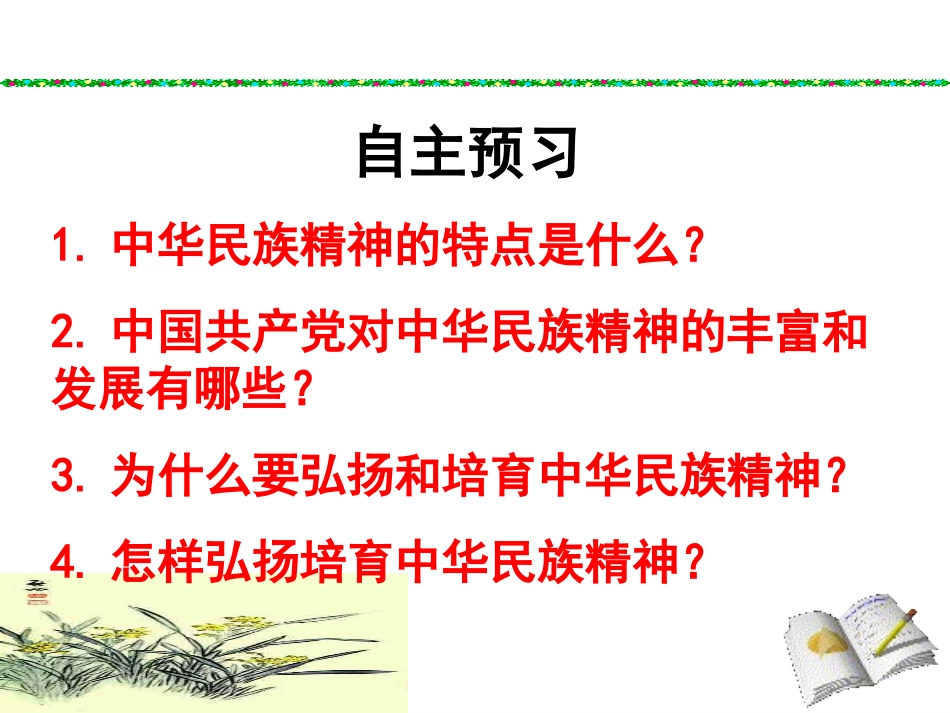 自主预习

1. 中华民族精神的特点是什么？

2. 中国共产党对中华民族精神的丰富和发展有哪些？

3. 为什么要弘扬和培育中华民族精神？

4. 怎样弘扬培育中华民族精神？